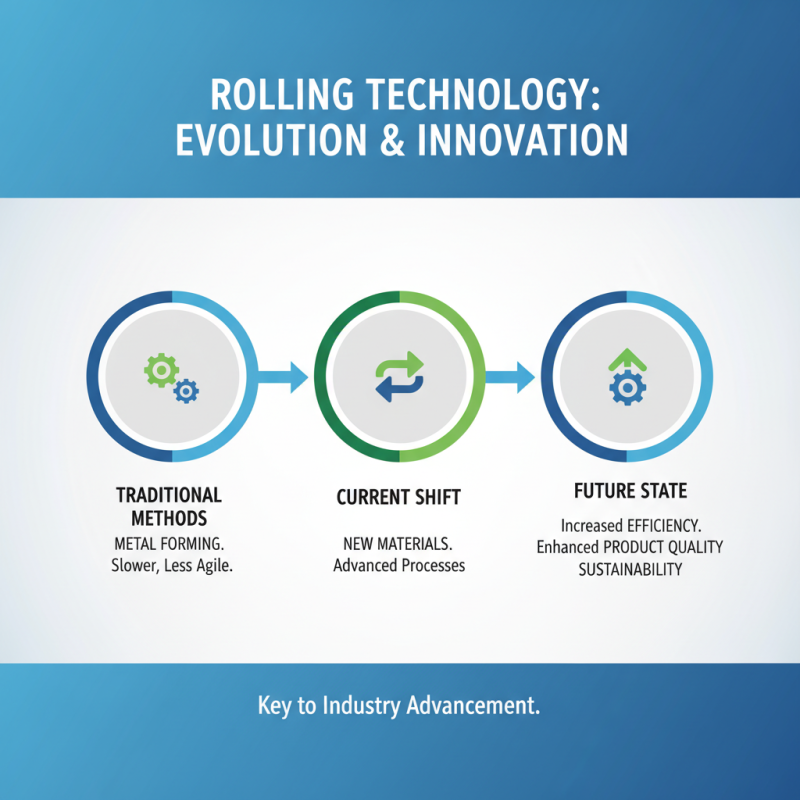 ROLLING TECHNOLOGY:
EVOLUTION & INNOVATION

TRADITIONAL METHODS
METAL FORMING.
Slower, Less Agile.

CURRENT SHIFT
NEW MATERIALS.
Advanced Processes

FUTURE STATE
Increased EFFICIENCY.
Enhanced PRODUCT QUALITY
SUSTAINABILITY

Key to Industry Advancement.